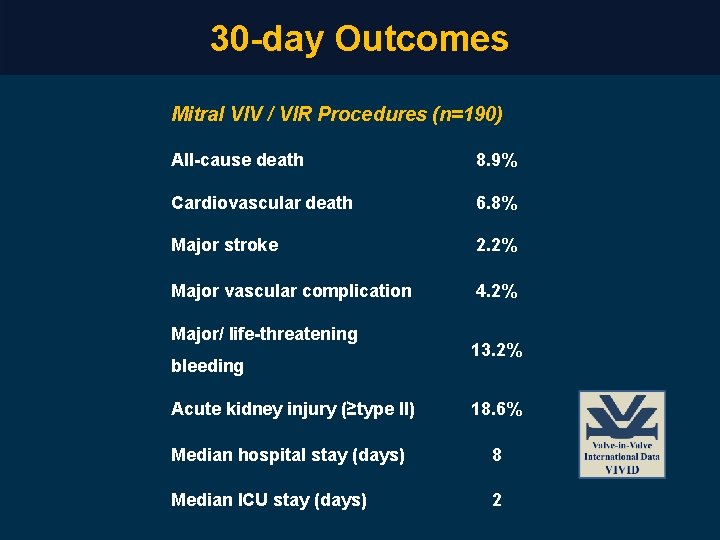 30-day Outcomes

Mitral VIV / VIR Procedures (n=190)

| | |
|---|---|
| All-cause death | 8.9% |
| Cardiovascular death | 6.8% |
| Major stroke | 2.2% |
| Major vascular complication | 4.2% |
| Major/ life-threatening bleeding | 13.2% |
| Acute kidney injury (≥type II) | 18.6% |
| Median hospital stay (days) | 8 |
| Median ICU stay (days) | 2 |

Valve-in-Valve International Data VIVID